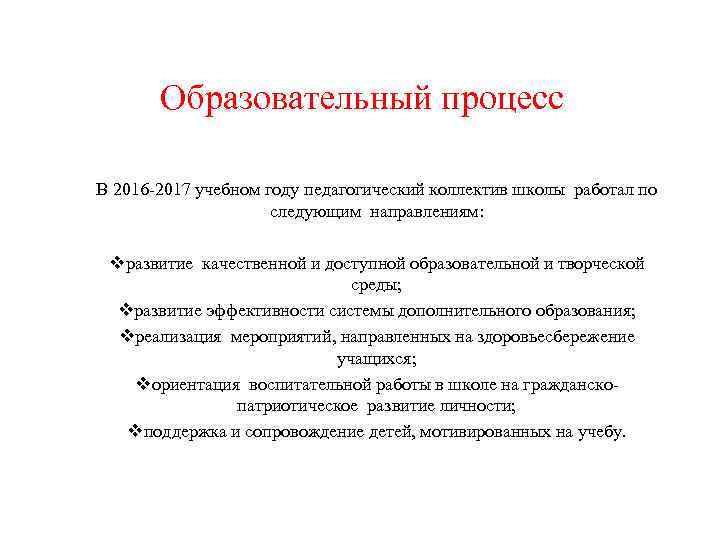 Образовательный процесс

В 2016-2017 учебном году педагогический коллектив школы работал по следующим направлениям:

❖развитие качественной и доступной образовательной и творческой среды;

❖развитие эффективности системы дополнительного образования;

❖реализация мероприятий, направленных на здоровьесбережение учащихся;

❖ориентация воспитательной работы в школе на гражданско-патриотическое развитие личности;

❖поддержка и сопровождение детей, мотивированных на учебу.